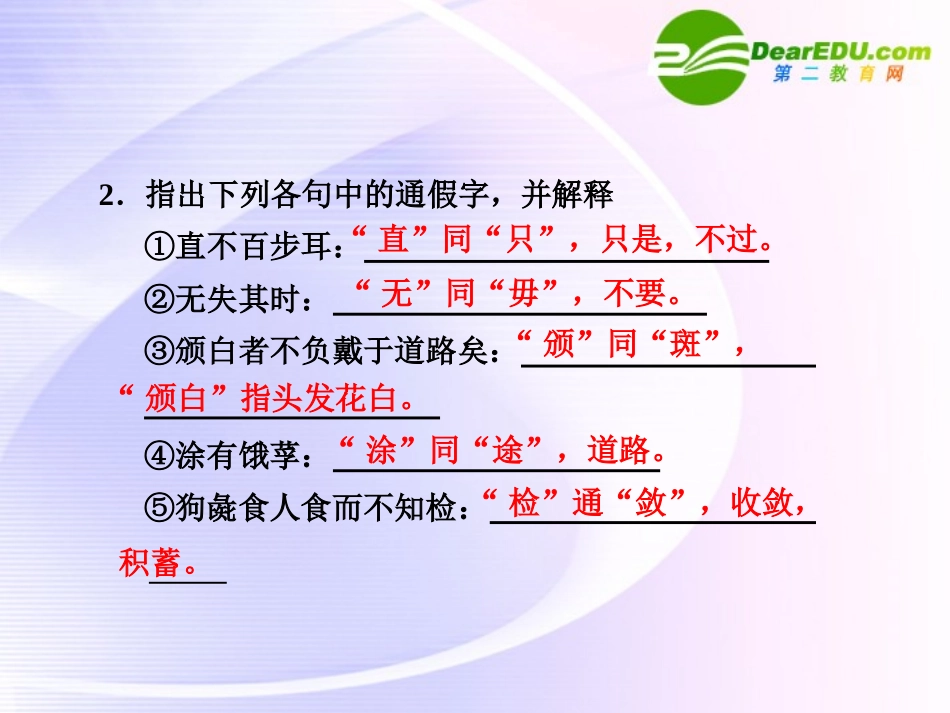 DearEDU.com
第二教育网

2．指出下列各句中的通假字，并解释

①直不百步耳：“直”同“只”，只是，不过。

②无失其时：“无”同“毋”，不要。

③颁白者不负戴于道路矣：“颁”同“斑”，“颁白”指头发花白。

④涂有饿莩：“涂”同“途”，道路。

⑤狗彘食人食而不知检：“检”通“敛”，收敛，积蓄。